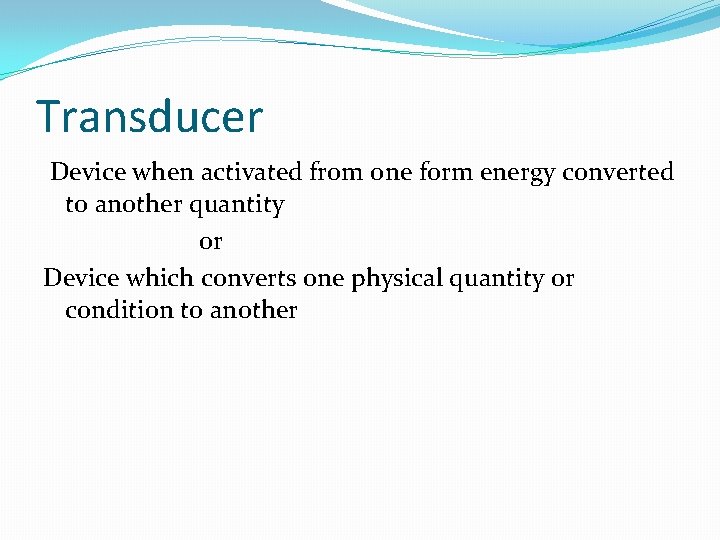 Transducer

Device when activated from one form energy converted to another quantity

or

Device which converts one physical quantity or condition to another